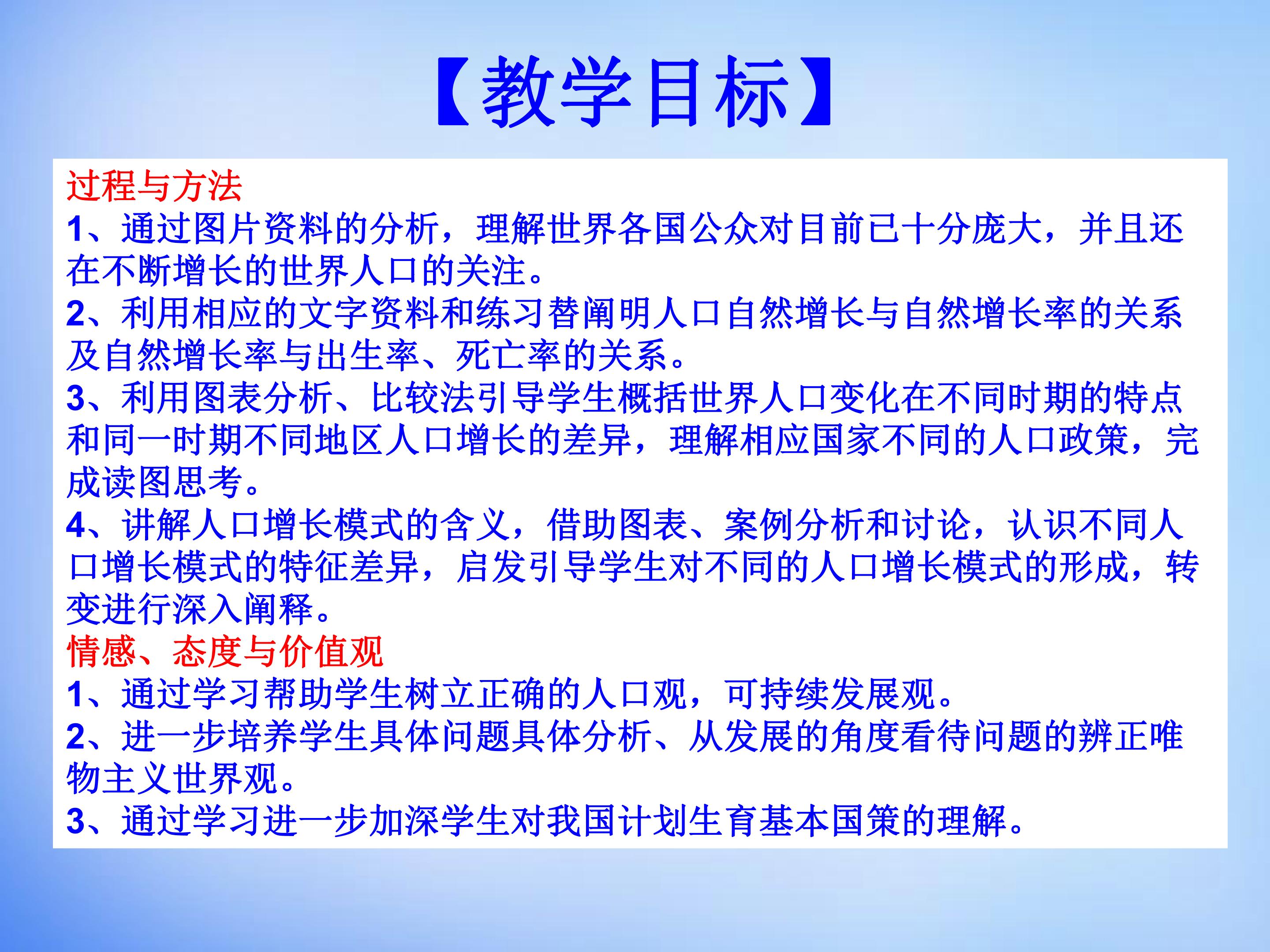 【教学目标】

过程与方法

1、通过图片资料的分析，理解世界各国公众对目前已十分庞大，并且还在不断增长的世界人口的关注。

2、利用相应的文字资料和练习替阐明人口自然增长与自然增长率的关系及自然增长率与出生率、死亡率的关系。

3、利用图表分析、比较法引导学生概括世界人口变化在不同时期的特点和同一时期不同地区人口增长的差异，理解相应国家不同的人口政策，完成读图思考。

4、讲解人口增长模式的含义，借助图表、案例分析和讨论，认识不同人口增长模式的特征差异，启发引导学生对不同的人口增长模式的形成，转变进行深入阐释。

情感、态度与价值观

1、通过学习帮助学生树立正确的人口观，可持续发展观。

2、进一步培养学生具体问题具体分析、从发展的角度看待问题的辨正唯物主义世界观。

3、通过学习进一步加深学生对我国计划生育基本国策的理解。